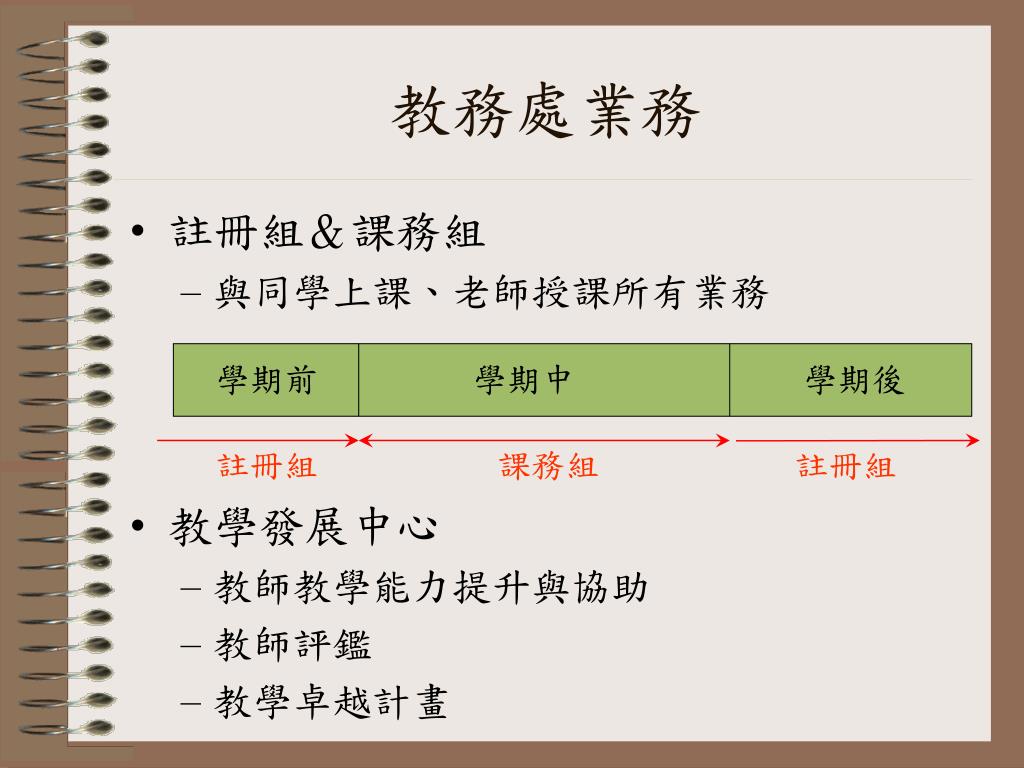 教務處業務

• 註冊組＆課務組
– 與同學上課、老師授課所有業務

| 學期前 | 學期中 | 學期後 |
|---|---|---|

註冊組　課務組　註冊組

• 教學發展中心
– 教師教學能力提升與協助
– 教師評鑑
– 教學卓越計畫